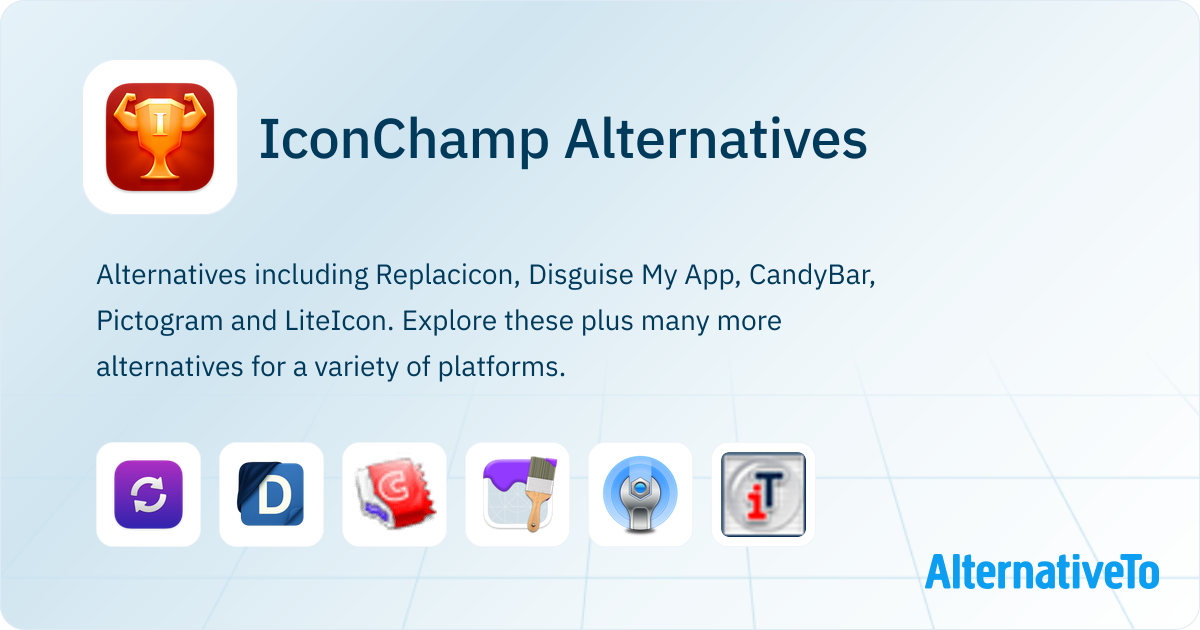 IconChamp Alternatives

Alternatives including Replacicon, Disguise My App, CandyBar, Pictogram and LiteIcon. Explore these plus many more alternatives for a variety of platforms.

AlternativeTo